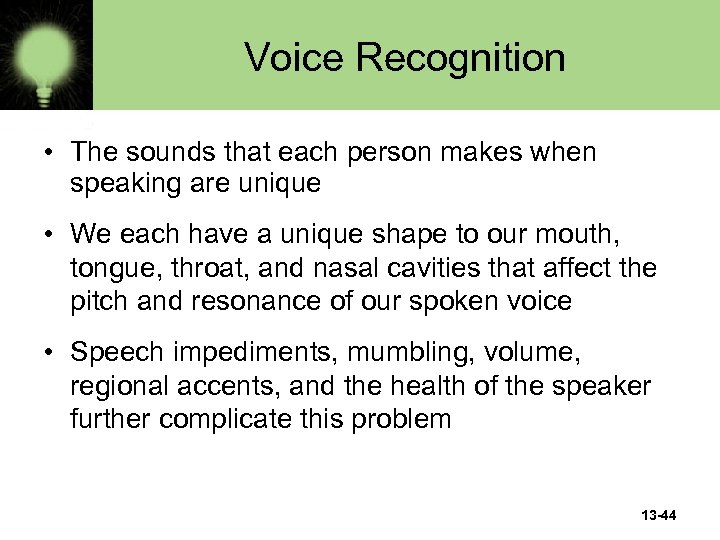 Voice Recognition

• The sounds that each person makes when speaking are unique

• We each have a unique shape to our mouth, tongue, throat, and nasal cavities that affect the pitch and resonance of our spoken voice

• Speech impediments, mumbling, volume, regional accents, and the health of the speaker further complicate this problem

13-44